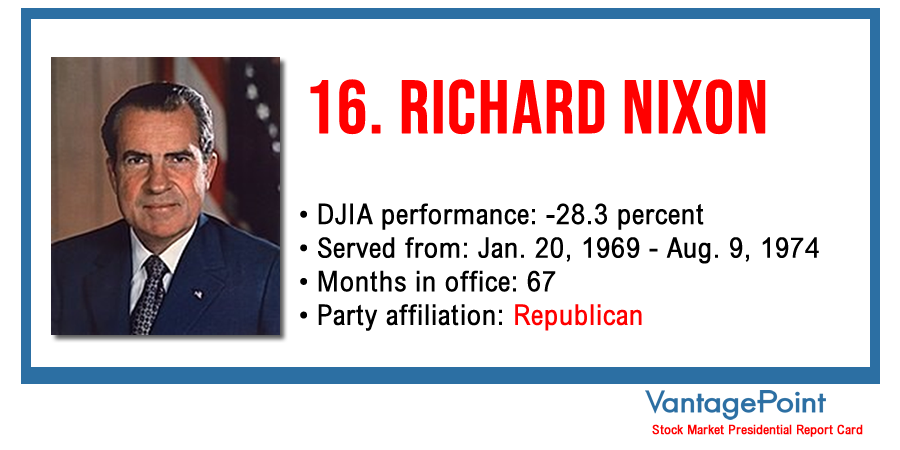 16. RICHARD NIXON

• DJIA performance: -28.3 percent
• Served from: Jan. 20, 1969 - Aug. 9, 1974
• Months in office: 67
• Party affiliation: Republican

VantagePoint
Stock Market Presidential Report Card